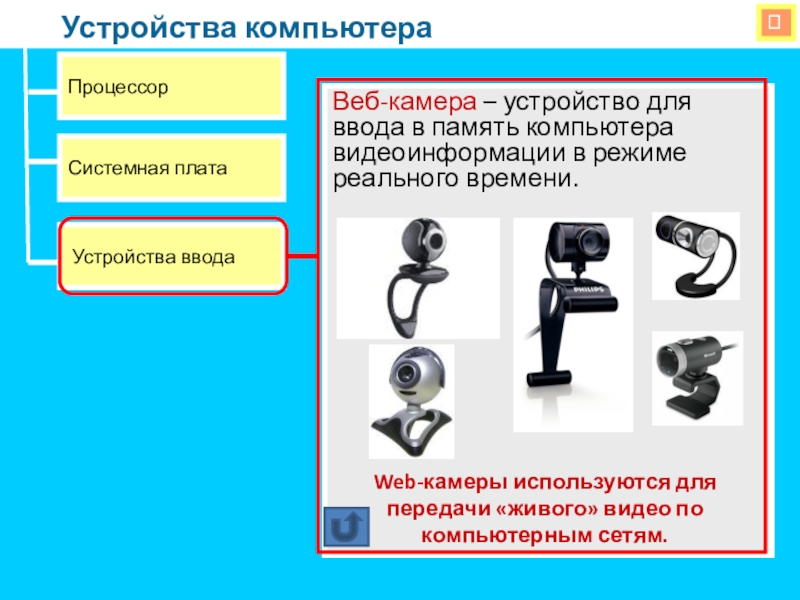 Устройства компьютера

Процессор

Системная плата

Устройства ввода

Веб-камера – устройство для ввода в память компьютера видеоинформации в режиме реального времени.

PHILIPS

Web-камеры используются для передачи «живого» видео по компьютерным сетям.